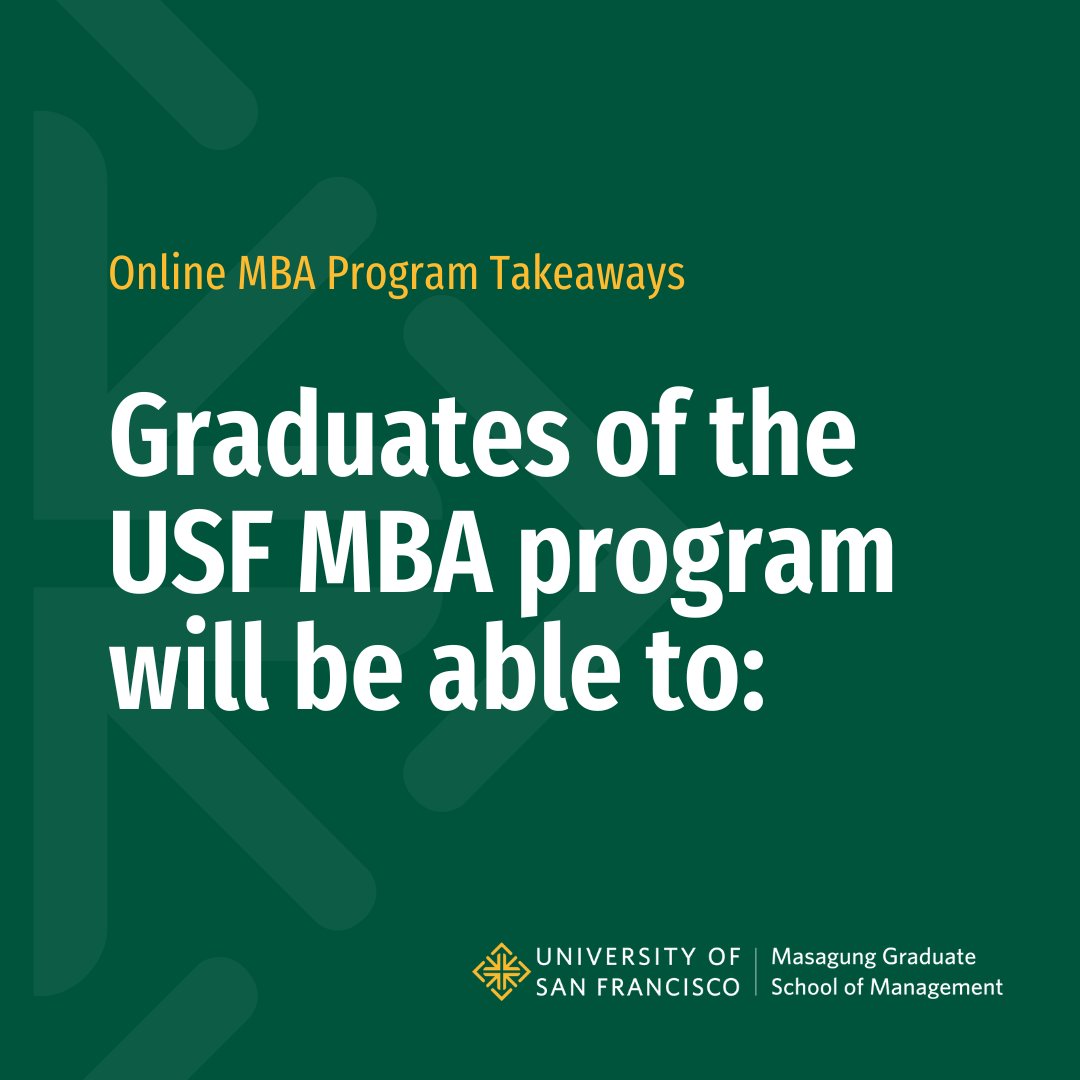 Online MBA Program Takeaways

Graduates of the USF MBA program will be able to:

UNIVERSITY OF SAN FRANCISCO | Masagung Graduate School of Management